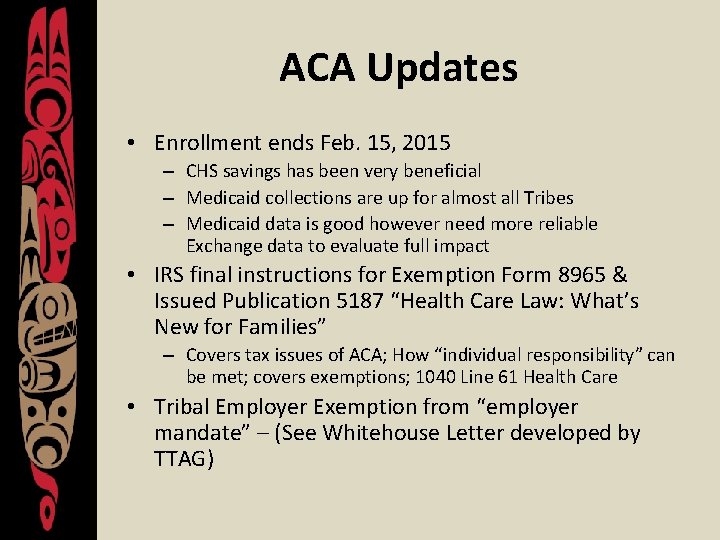 ACA Updates

• Enrollment ends Feb. 15, 2015
– CHS savings has been very beneficial
– Medicaid collections are up for almost all Tribes
– Medicaid data is good however need more reliable Exchange data to evaluate full impact

• IRS final instructions for Exemption Form 8965 & Issued Publication 5187 “Health Care Law: What’s New for Families”
– Covers tax issues of ACA; How “individual responsibility” can be met; covers exemptions; 1040 Line 61 Health Care

• Tribal Employer Exemption from “employer mandate” – (See Whitehouse Letter developed by TTAG)